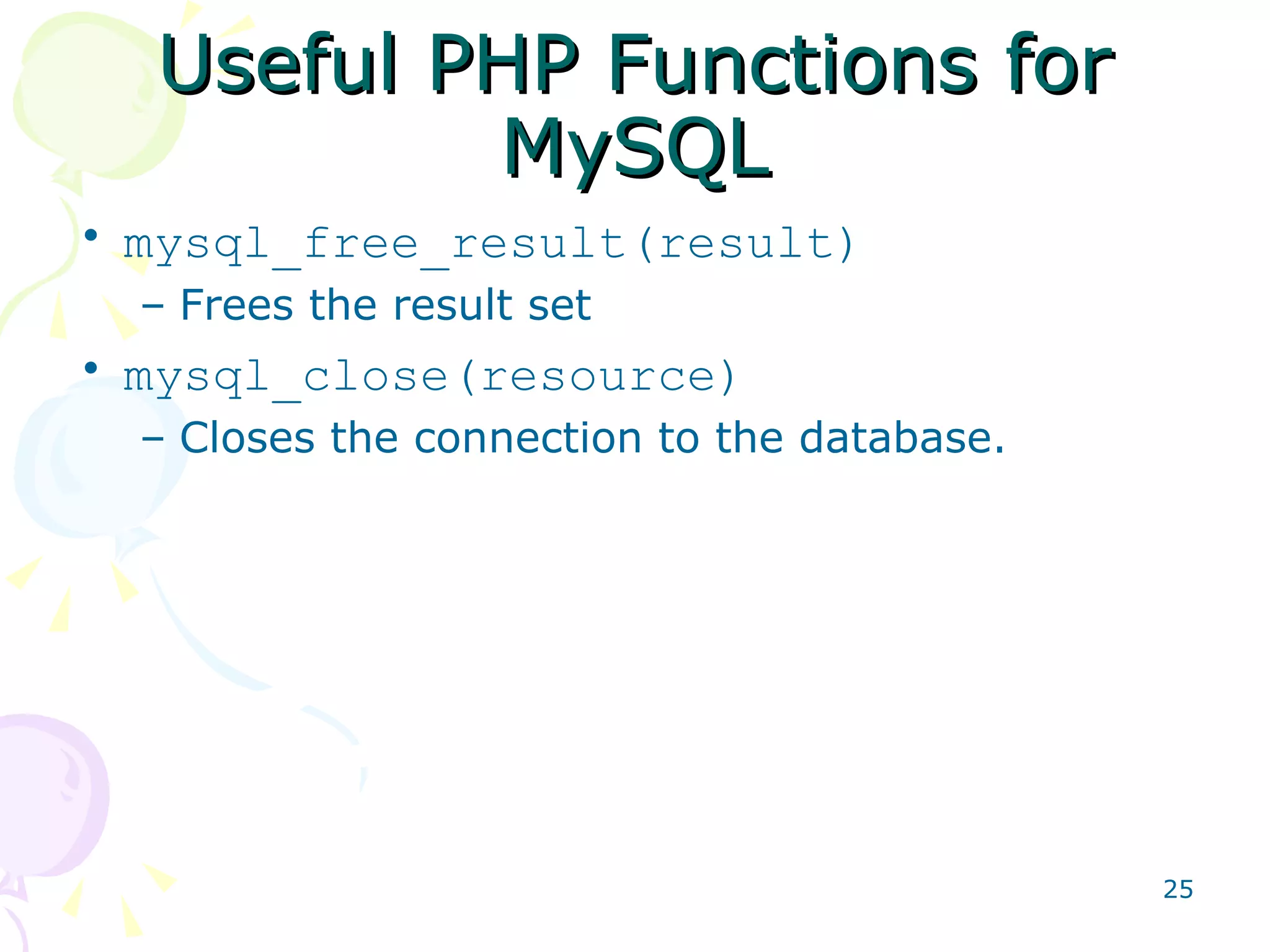 Useful PHP Functions for MySQL

• mysql_free_result(result)
  – Frees the result set
• mysql_close(resource)
  – Closes the connection to the database.

25